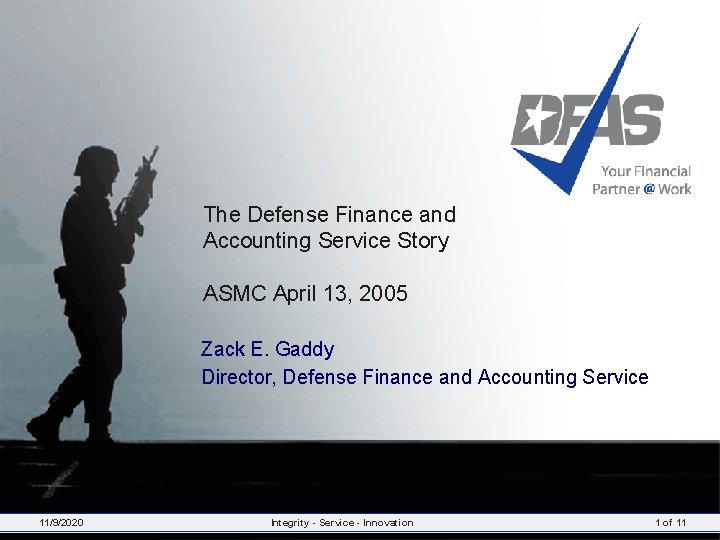 DFAS
Your Financial Partner @ Work

The Defense Finance and Accounting Service Story

ASMC April 13, 2005

Zack E. Gaddy
Director, Defense Finance and Accounting Service

11/9/2020 Integrity - Service - Innovation 1 of 11